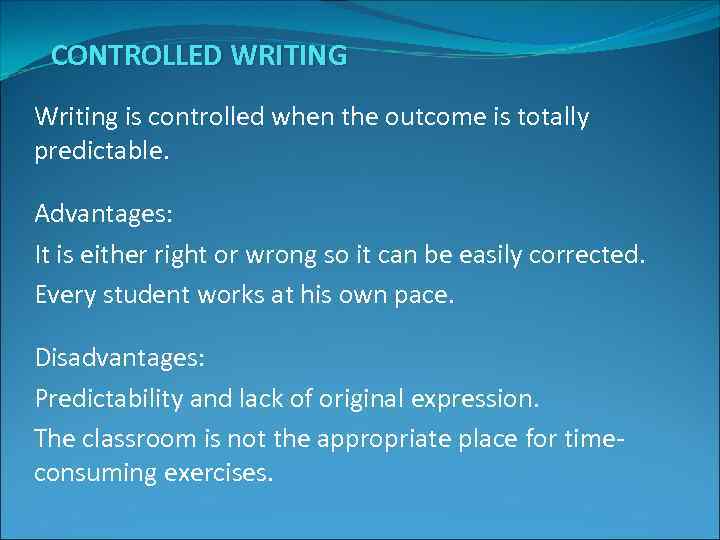 CONTROLLED WRITING

Writing is controlled when the outcome is totally predictable.

Advantages:
It is either right or wrong so it can be easily corrected.
Every student works at his own pace.

Disadvantages:
Predictability and lack of original expression.
The classroom is not the appropriate place for time-consuming exercises.